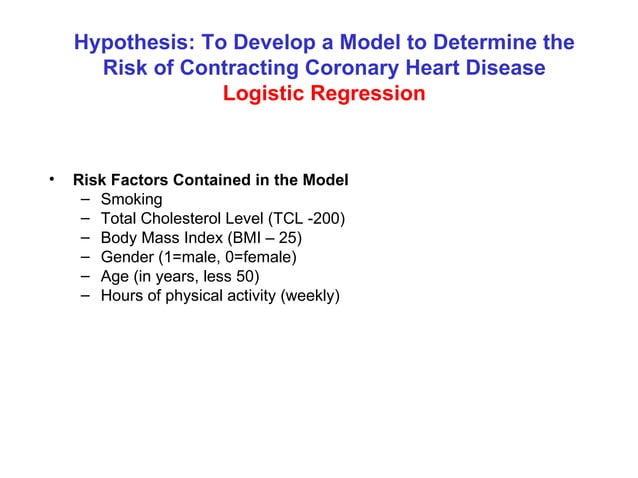 Hypothesis: To Develop a Model to Determine the Risk of Contracting Coronary Heart Disease
Logistic Regression

• Risk Factors Contained in the Model
– Smoking
– Total Cholesterol Level (TCL -200)
– Body Mass Index (BMI – 25)
– Gender (1=male, 0=female)
– Age (in years, less 50)
– Hours of physical activity (weekly)